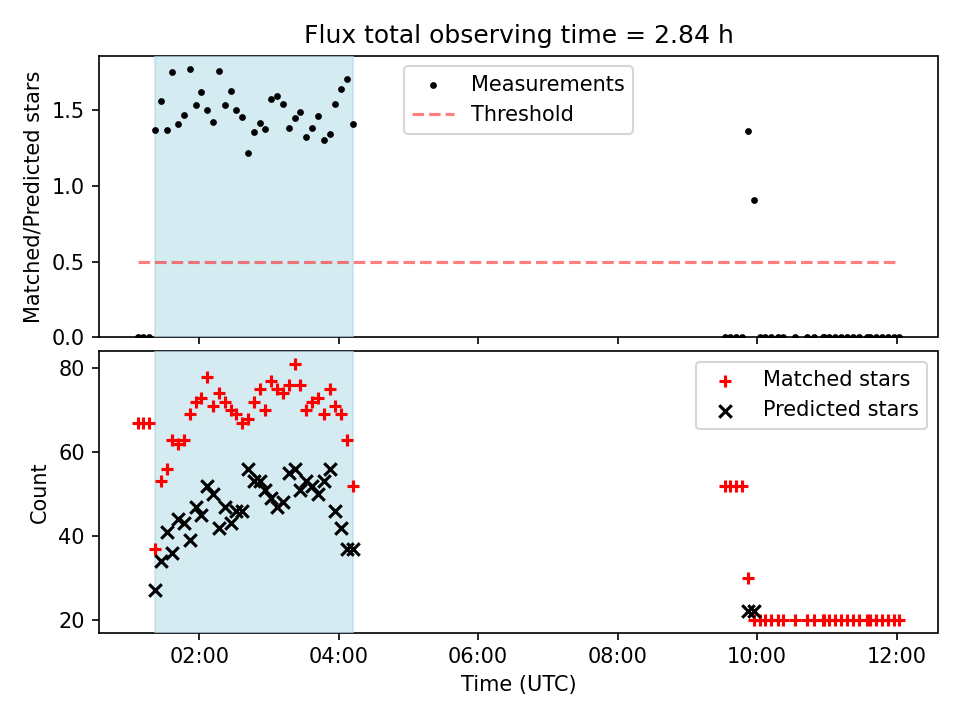 Flux total observing time = 2.84 h

Matched/Predicted stars

1.5
1.0
0.5
0.0

Measurements
Threshold

Count

80
60
40
20

Matched stars
Predicted stars

02:00
04:00
06:00
08:00
10:00
12:00

Time (UTC)